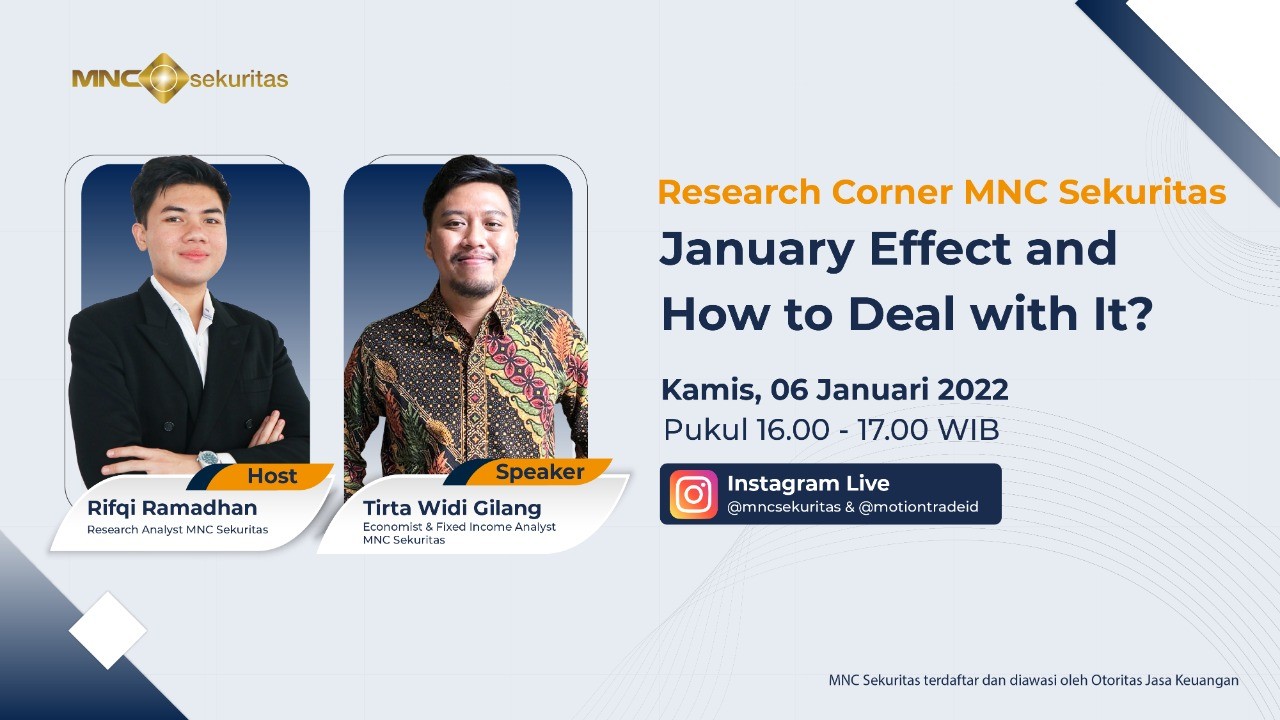 MNC sekuritas

Host
Rifqi Ramadhan
Research Analyst MNC Sekuritas

Speaker
Tirta Widi Gilang
Economist & Fixed Income Analyst MNC Sekuritas

Research Corner MNC Sekuritas
January Effect and How to Deal with It?

Kamis, 06 Januari 2022
Pukul 16.00 - 17.00 WIB

Instagram Live
@mncsekuritas & @motiontradeid

MNC Sekuritas terdaftar dan diawasi oleh Otoritas Jasa Keuangan